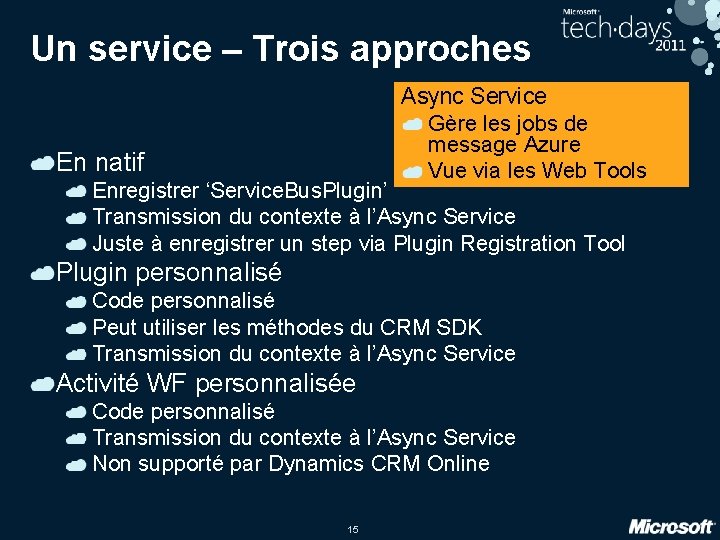 Microsoft tech·days 2011

Un service – Trois approches

Async Service
Gère les jobs de message Azure
Vue via les Web Tools

En natif
Enregistrer ‘ServiceBusPlugin’
Transmission du contexte à l’Async Service
Juste à enregistrer un step via Plugin Registration Tool
Plugin personnalisé
Code personnalisé
Peut utiliser les méthodes du CRM SDK
Transmission du contexte à l’Async Service
Activité WF personnalisée
Code personnalisé
Transmission du contexte à l’Async Service
Non supporté par Dynamics CRM Online

15

Microsoft